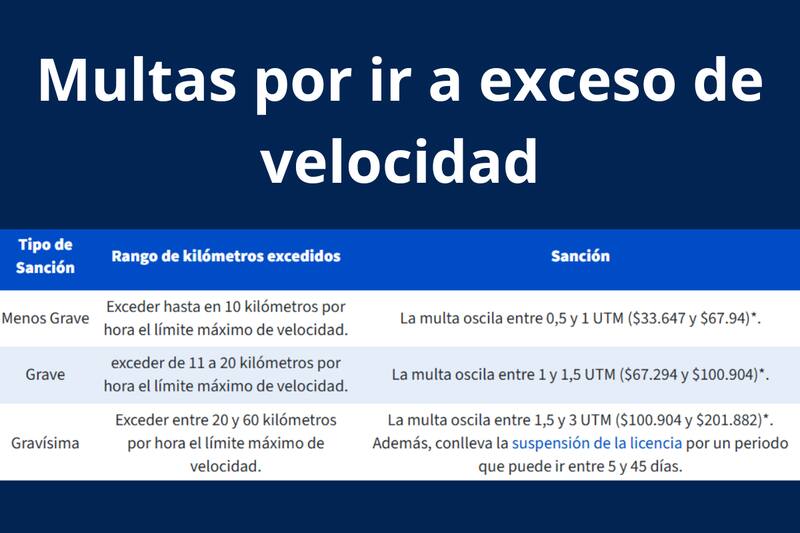 Multas por ir a exceso de velocidad

| Tipo de Sanción | Rango de kilómetros excedidos | Sanción |
|---|---|---|
| Menos Grave | Exceder hasta en 10 kilómetros por hora el límite máximo de velocidad. | La multa oscila entre 0,5 y 1 UTM (\$33.647 y \$67.94)*. |
| Grave | exceder de 11 a 20 kilómetros por hora el límite máximo de velocidad. | La multa oscila entre 1 y 1,5 UTM (\$67.294 y \$100.904)*. |
| Gravísima | Exceder entre 20 y 60 kilómetros por hora el límite máximo de velocidad. | La multa oscila entre 1,5 y 3 UTM (\$100.904 y \$201.882)*. Además, conlleva la suspensión de la licencia por un periodo que puede ir entre 5 y 45 días. |